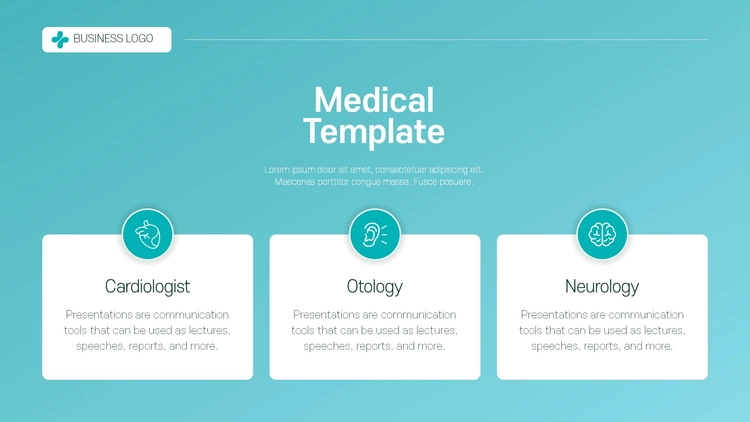 BUSINESS LOGO

Medical Template

Lorem ipsum dolor sit amet, consectetuer adipiscing elit. Maecenas porttitor congue massa. Fusce posuere.

Cardiologist

Presentations are communication tools that can be used as lectures, speeches, reports, and more.

Otology

Presentations are communication tools that can be used as lectures, speeches, reports, and more.

Neurology

Presentations are communication tools that can be used as lectures, speeches, reports, and more.